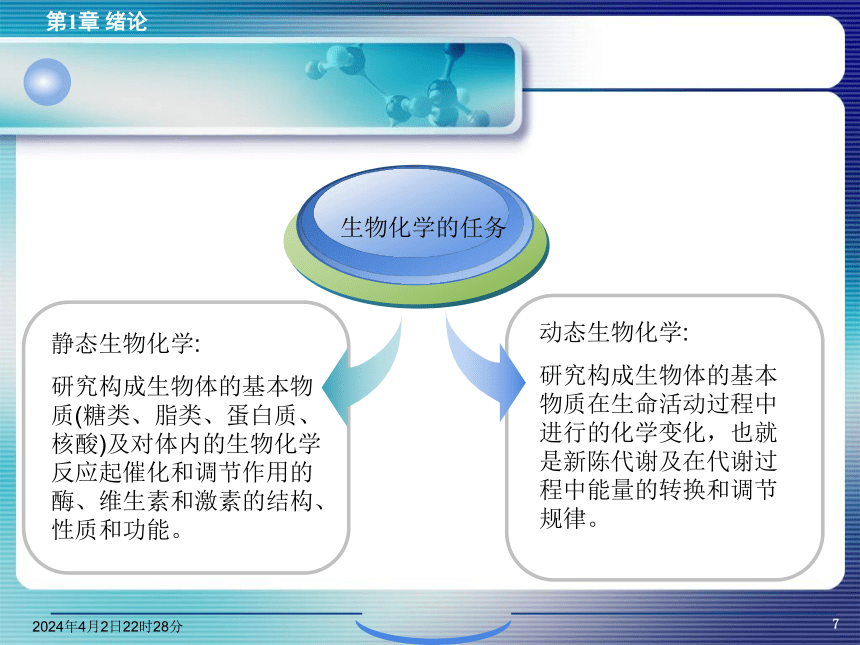 第1章 绪论

生物化学的任务

静态生物化学:

研究构成生物体的基本物质(糖类、脂类、蛋白质、核酸)及对体内的生物化学反应起催化和调节作用的酶、维生素和激素的结构、性质和功能。

动态生物化学:

研究构成生物体的基本物质在生命活动过程中进行的化学变化，也就是新陈代谢及在代谢过程中能量的转换和调节规律。

2024年4月2日22时28分

7